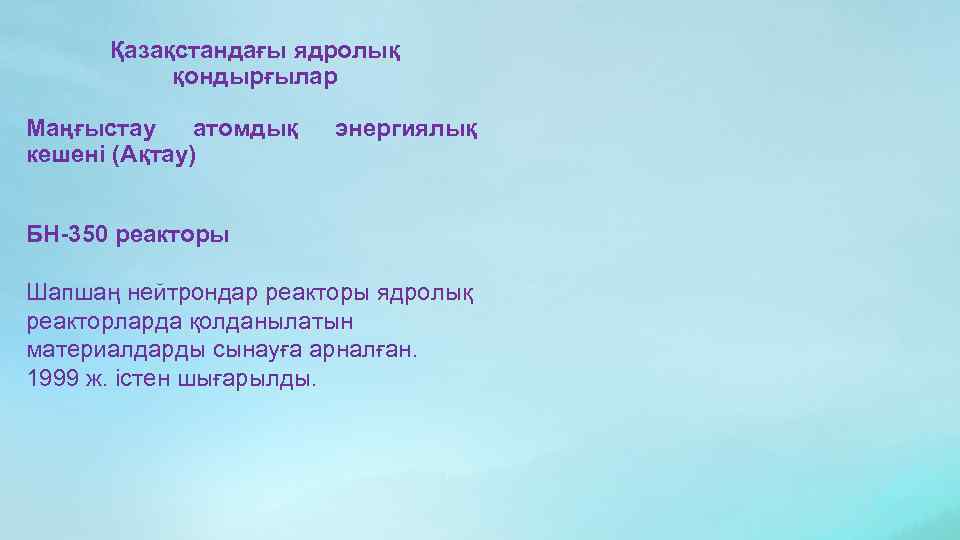 Қазақстандағы ядролық қондырғылар

Маңғыстау атомдық энергиялық кешені (Ақтау)

БН-350 реакторы

Шапшаң нейтрондар реакторы ядролық реакторларда қолданылатын материалдарды сынауға арналған. 1999 ж. істен шығарылды.